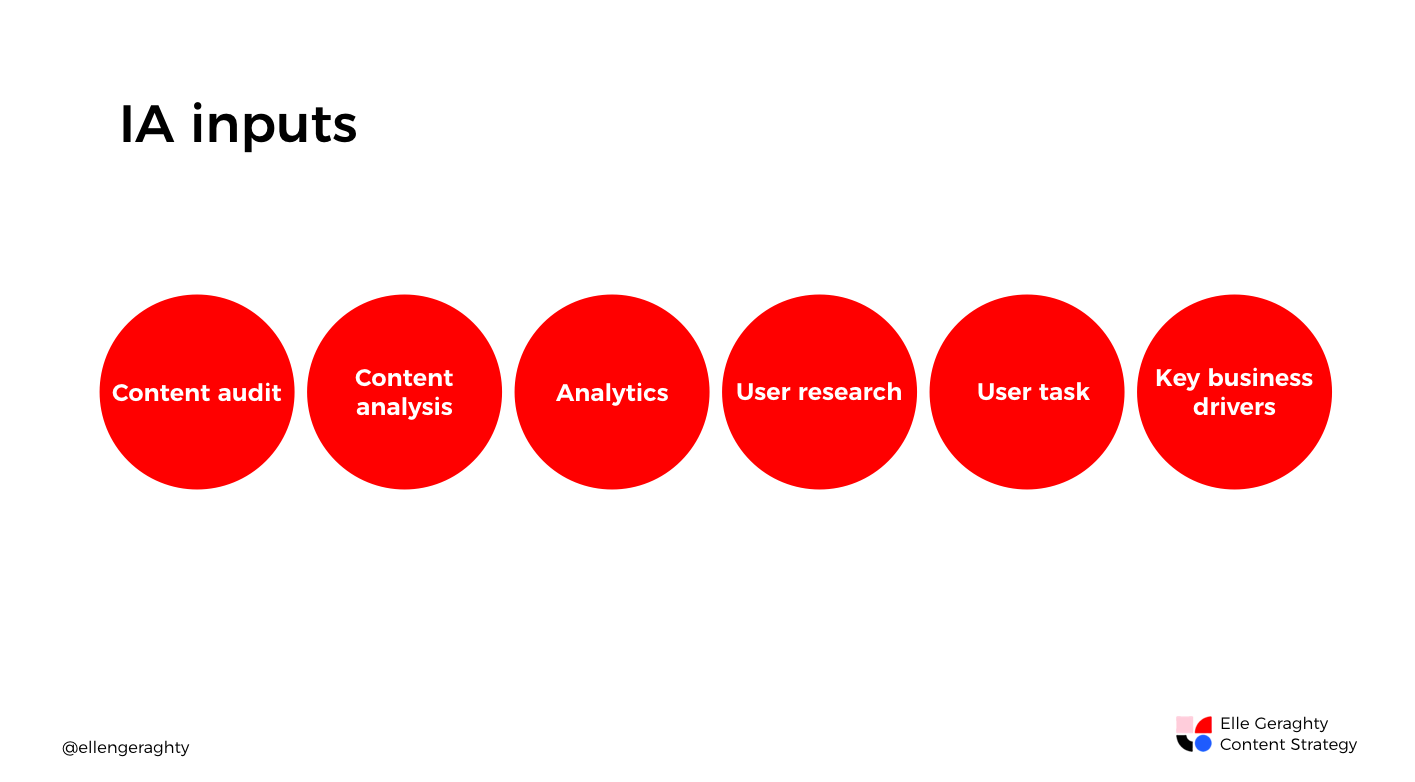 IA inputs

Content audit

Content analysis

Analytics

User research

User task

Key business drivers

@ellengeraghty

Elle Geraghty
Content Strategy